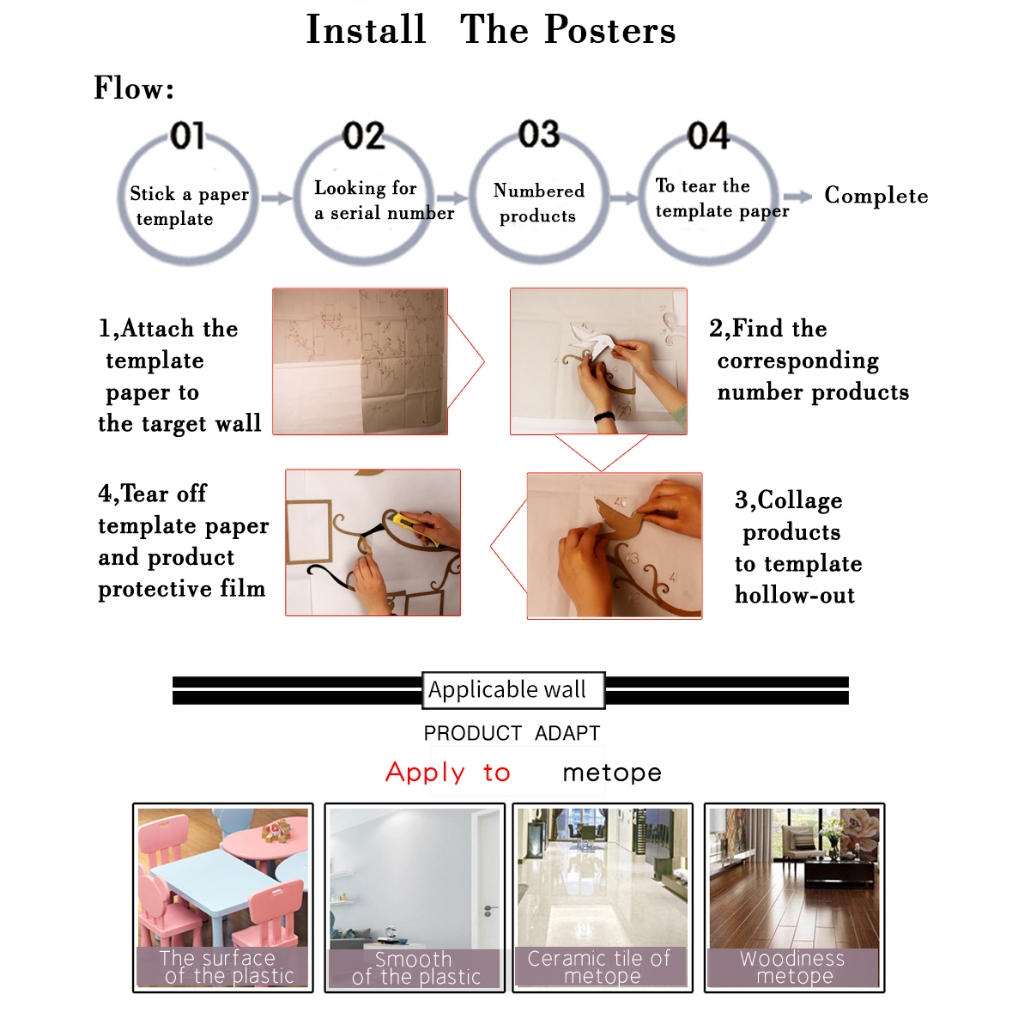 Install The Posters

Flow:

01
Stick a paper template

02
Looking for a serial number

03
Numbered products

04
To tear the template paper

Complete

1,Attach the template paper to the target wall

2,Find the corresponding number products

4,Tear off template paper and product protective film

3,Collage products to template hollow-out

Applicable wall

PRODUCT ADAPT

Apply to metope

The surface of the plastic

Smooth of the plastic

Ceramic tile of metope

Woodiness metope